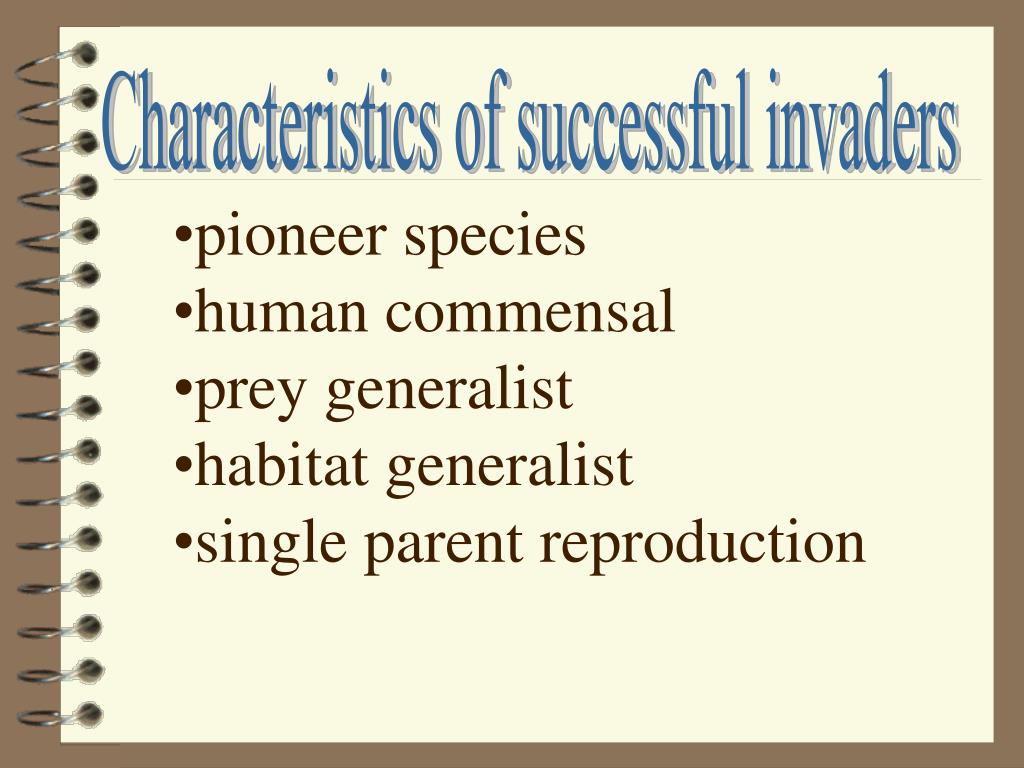 Characteristics of successful invaders

•pioneer species
•human commensal
•prey generalist
•habitat generalist
•single parent reproduction